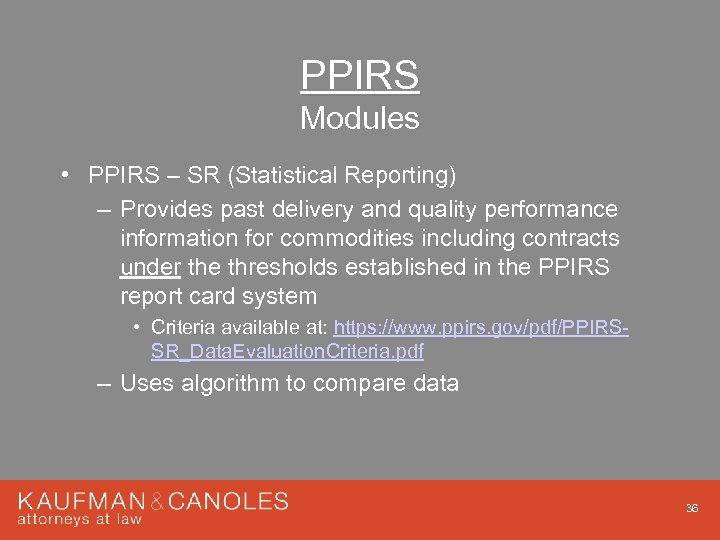 PPIRS
Modules

• PPIRS – SR (Statistical Reporting)
– Provides past delivery and quality performance information for commodities including contracts under the thresholds established in the PPIRS report card system
• Criteria available at: https://www.ppirs.gov/pdf/PPIRS-SR_DataEvaluationCriteria.pdf
– Uses algorithm to compare data

KAUFMAN & CANOLES
attorneys at law

36